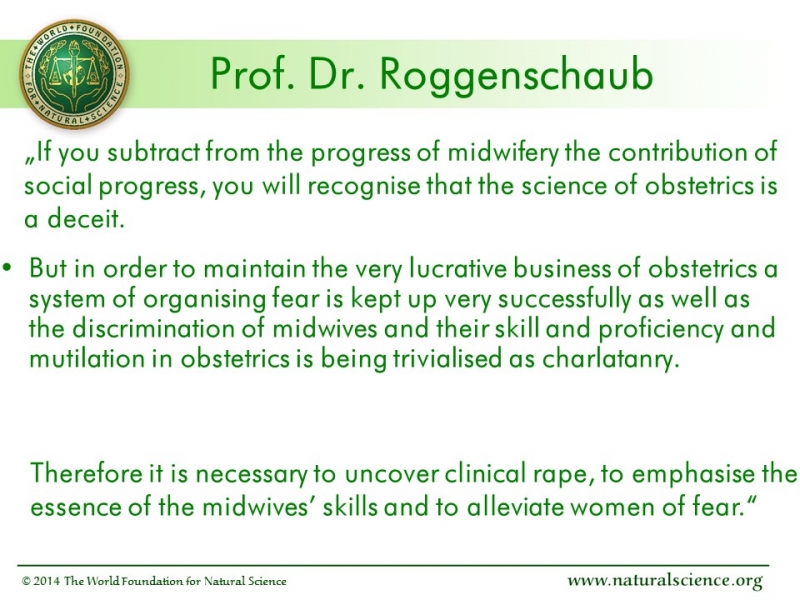 THE WORLD FOUNDATION FOR NATURAL SCIENCE

Prof. Dr. Roggenschaub

„If you subtract from the progress of midwifery the contribution of social progress, you will recognise that the science of obstetrics is a deceit.

• But in order to maintain the very lucrative business of obstetrics a system of organising fear is kept up very successfully as well as the discrimination of midwives and their skill and proficiency and mutilation in obstetrics is being trivialised as charlatanry.

Therefore it is necessary to uncover clinical rape, to emphasise the essence of the midwives' skills and to alleviate women of fear."

© 2014 The World Foundation for Natural Science

www.naturalscience.org